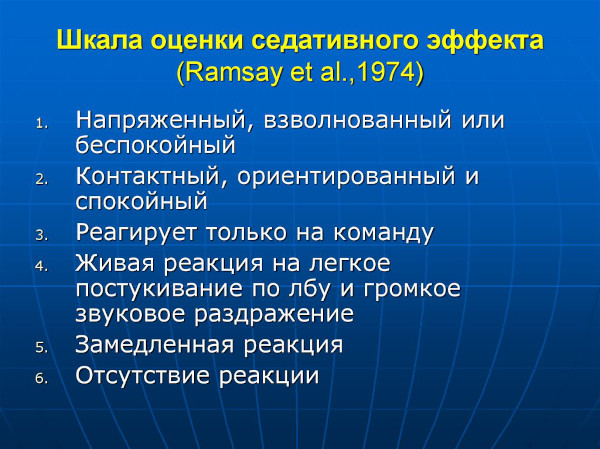 Шкала оценки седативного эффекта (Ramsay et al.,1974)

1. Напряженный, взволнованный или беспокойный
2. Контактный, ориентированный и спокойный
3. Реагирует только на команду
4. Живая реакция на легкое постукивание по лбу и громкое звуковое раздражение
5. Замедленная реакция
6. Отсутствие реакции